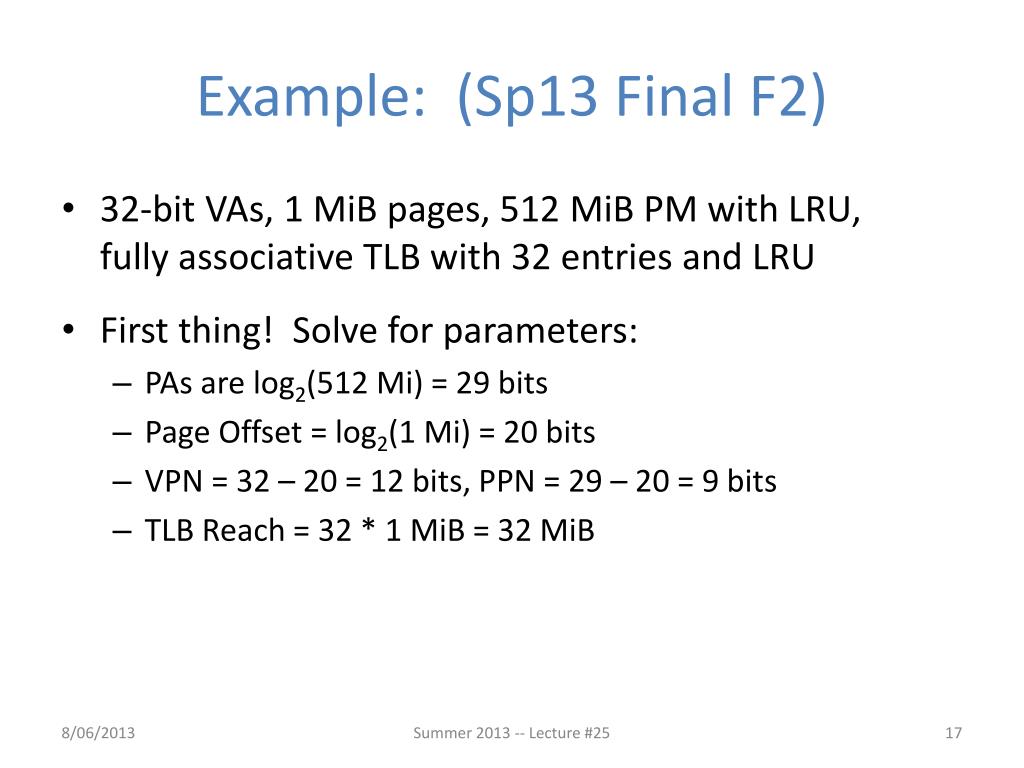 Example: (Sp13 Final F2)

• 32-bit VAs, 1 MiB pages, 512 MiB PM with LRU, fully associative TLB with 32 entries and LRU

• First thing! Solve for parameters:
– PAs are $\log_2$(512 Mi) = 29 bits
– Page Offset = $\log_2$(1 Mi) = 20 bits
– VPN = 32 – 20 = 12 bits, PPN = 29 – 20 = 9 bits
– TLB Reach = 32 * 1 MiB = 32 MiB

8/06/2013

Summer 2013 -- Lecture #25

17